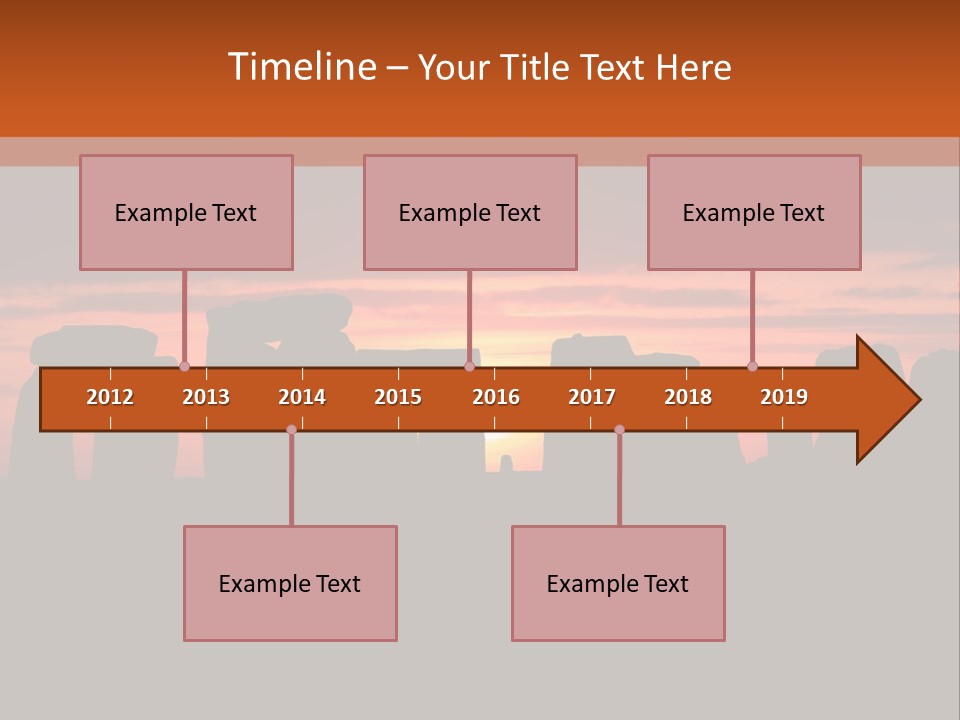 Timeline – Your Title Text Here

Example Text

Example Text

Example Text

2012 2013 2014 2015 2016 2017 2018 2019

Example Text

Example Text